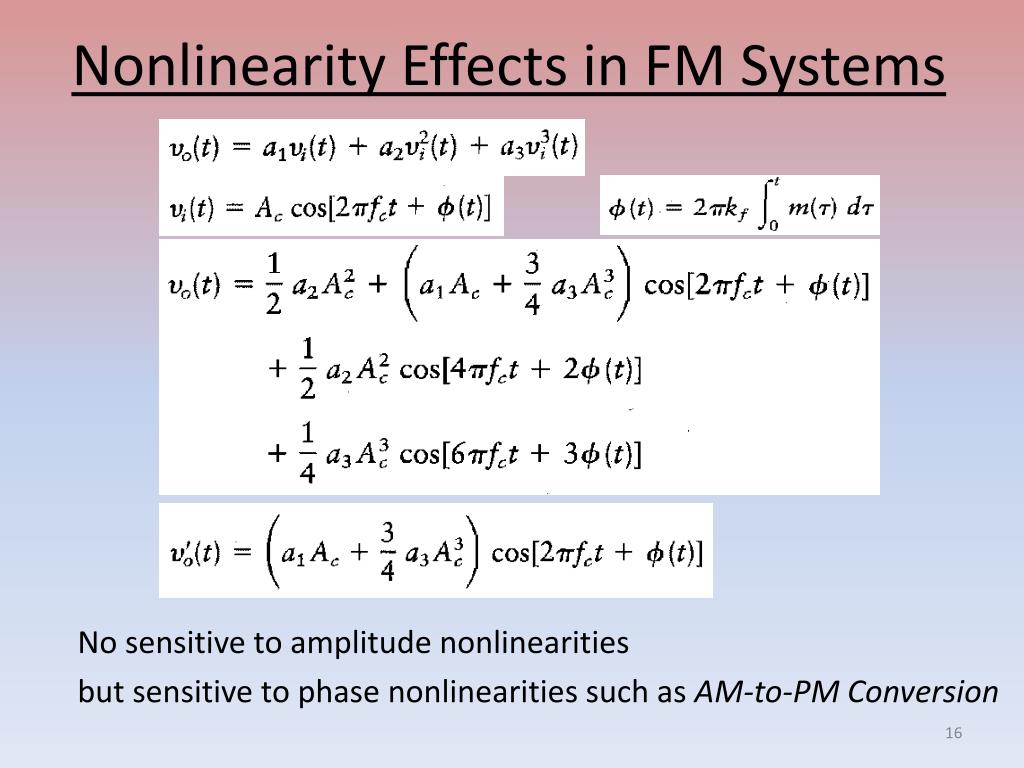 Nonlinearity Effects in FM Systems

$v_o(t) = a_1 v_i(t) + a_2 v_i^2(t) + a_3 v_i^3(t)$

$v_i(t) = A_c \cos[2\pi f_c t + \phi(t)]$

$\phi(t) = 2\pi k_f \int_0^t m(\tau)\, d\tau$

$v_o(t) = \frac{1}{2} a_2 A_c^2 + \left(a_1 A_c + \frac{3}{4} a_3 A_c^3\right) \cos[2\pi f_c t + \phi(t)]$
$+ \frac{1}{2} a_2 A_c^2 \cos[4\pi f_c t + 2\phi(t)]$
$+ \frac{1}{4} a_3 A_c^3 \cos[6\pi f_c t + 3\phi(t)]$

$v_o'(t) = \left(a_1 A_c + \frac{3}{4} a_3 A_c^3\right) \cos[2\pi f_c t + \phi(t)]$

No sensitive to amplitude nonlinearities

but sensitive to phase nonlinearities such as AM-to-PM Conversion

16